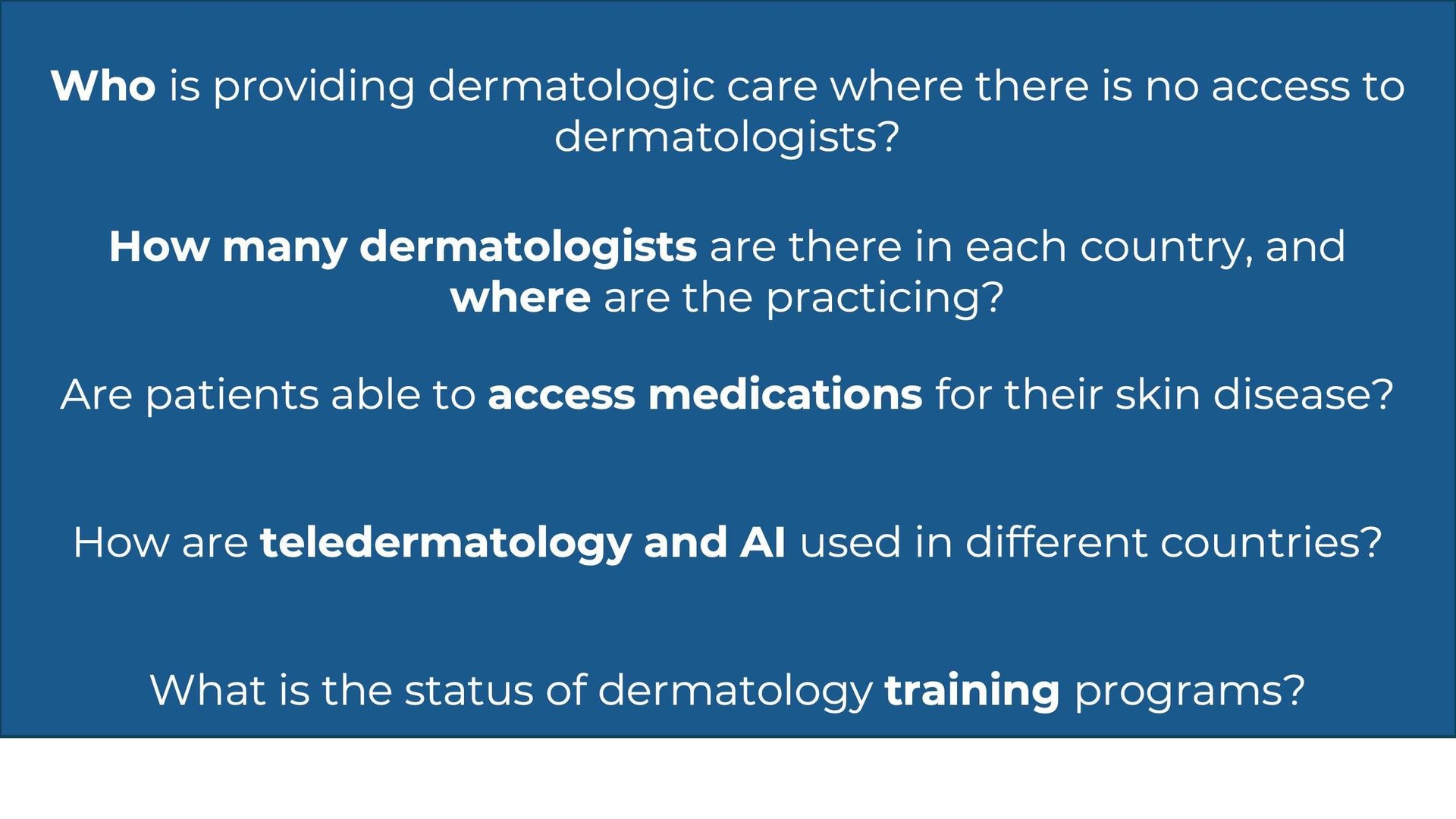 Who is providing dermatologic care where there is no access to dermatologists?

How many dermatologists are there in each country, and where are the practicing?

Are patients able to access medications for their skin disease?

How are teledermatology and AI used in different countries?

What is the status of dermatology training programs?